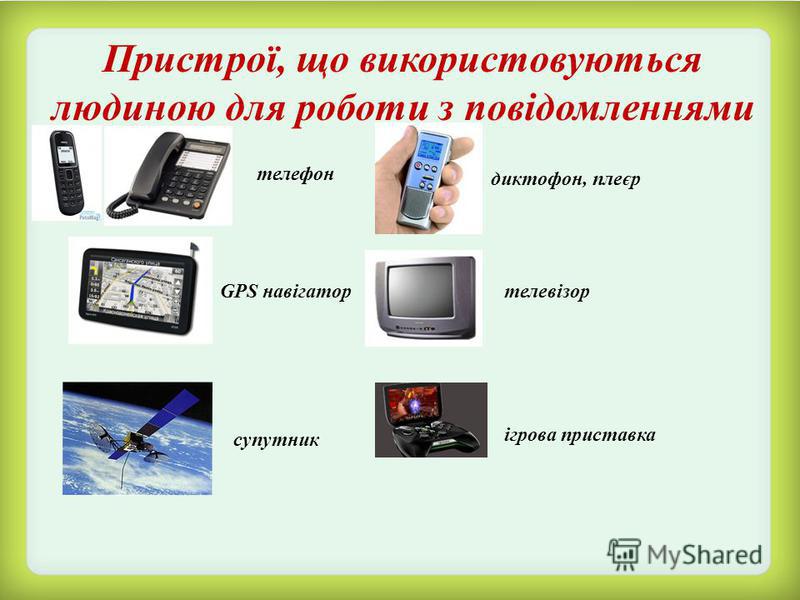 Пристрої, що використовуються людиною для роботи з повідомленнями

телефон

диктофон, плеєр

GPS навігатор

телевізор

супутник

ігрова приставка

MyShared